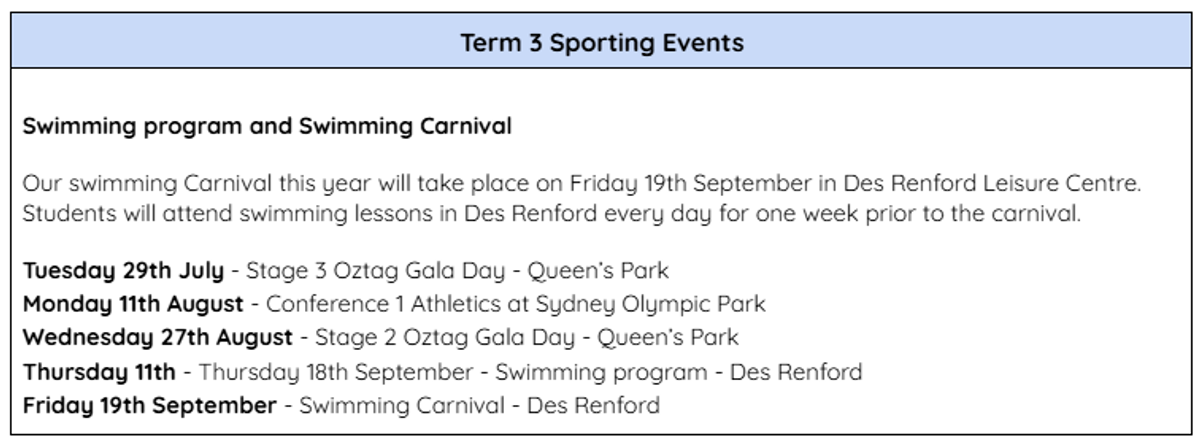 Term 3 Sporting Events

Swimming program and Swimming Carnival

Our swimming Carnival this year will take place on Friday 19th September in Des Renford Leisure Centre. Students will attend swimming lessons in Des Renford every day for one week prior to the carnival.

Tuesday 29th July - Stage 3 Oztag Gala Day - Queen's Park
Monday 11th August - Conference 1 Athletics at Sydney Olympic Park
Wednesday 27th August - Stage 2 Oztag Gala Day - Queen's Park
Thursday 11th - Thursday 18th September - Swimming program - Des Renford
Friday 19th September - Swimming Carnival - Des Renford